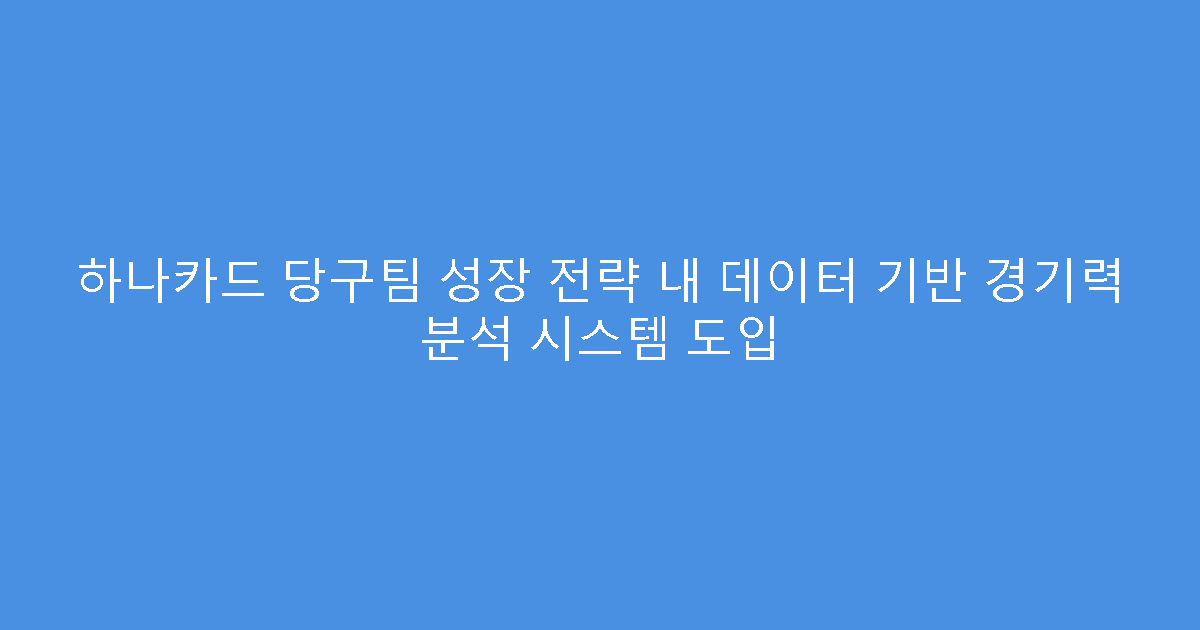 하나카드 당구팀 성장 전략 내 데이터 기반 경기력 분석 시스템 도입